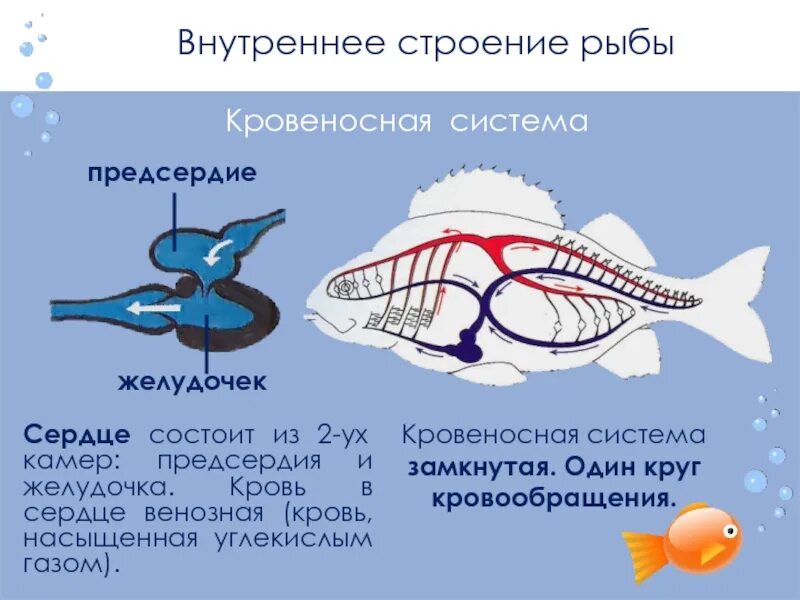 Внутреннее строение рыбы

Кровеносная система

предсердие

желудочек

Сердце состоит из 2-ух камер: предсердия и желудочка. Кровь в сердце венозная (кровь, насыщенная углекислым газом).

Кровеносная система замкнутая. Один круг кровообращения.